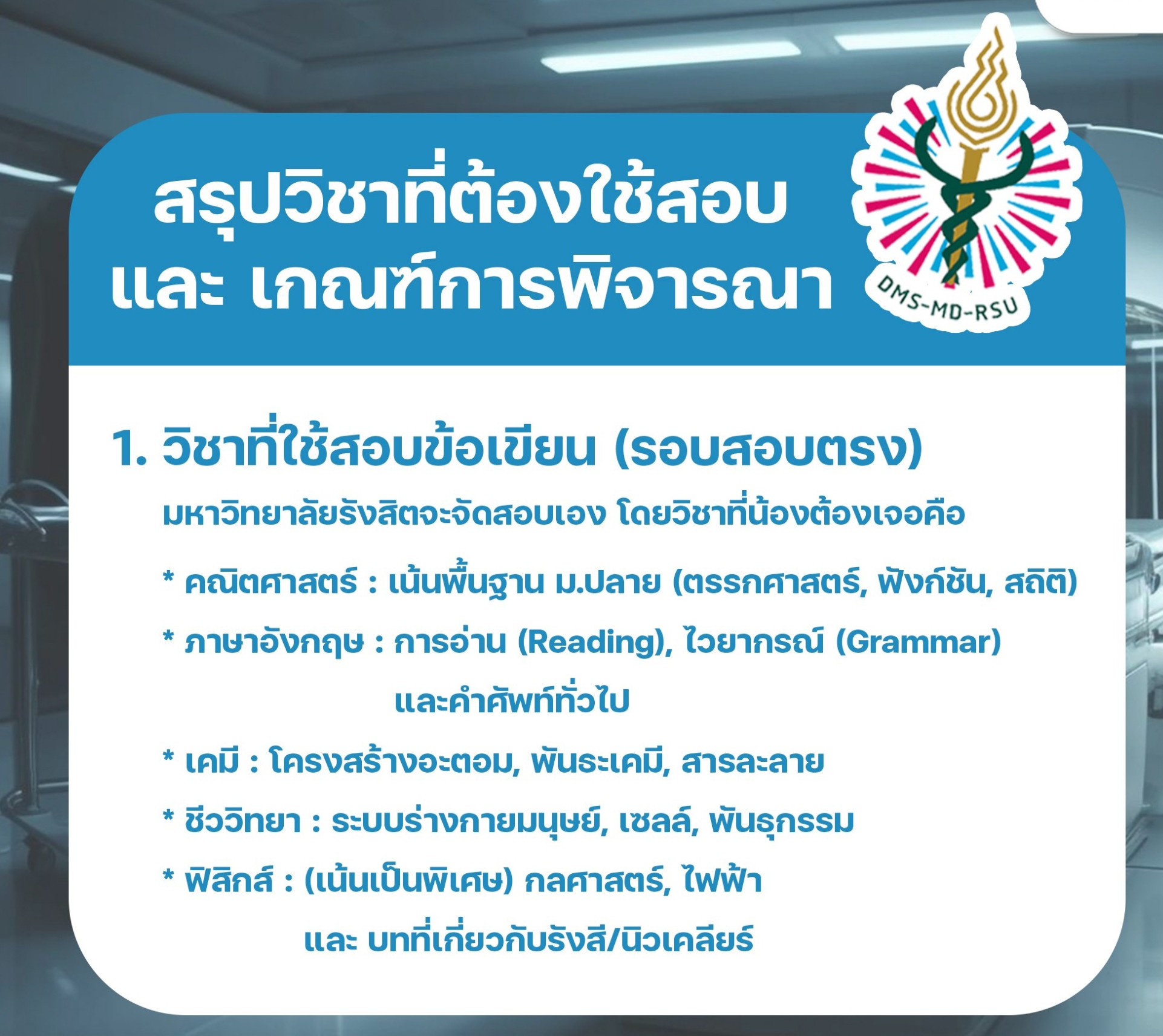 สรุปวิชาที่ต้องใช้สอบ และ เกณฑ์การพิจารณา

DMS-MD-RSU

1. วิชาที่ใช้สอบข้อเขียน (รอบสอบตรง)

มหาวิทยาลัยรังสิตจะจัดสอบเอง โดยวิชาที่น้องต้องเจอคือ

* คณิตศาสตร์ : เน้นพื้นฐาน ม.ปลาย (ตรรกศาสตร์, ฟังก์ชัน, สถิติ)

* ภาษาอังกฤษ : การอ่าน (Reading), ไวยากรณ์ (Grammar) และคำศัพท์ทั่วไป

* เคมี : โครงสร้างอะตอม, พันธะเคมี, สารละลาย

* ชีววิทยา : ระบบร่างกายมนุษย์, เซลล์, พันธุกรรม

* ฟิสิกส์ : (เน้นเป็นพิเศษ) กลศาสตร์, ไฟฟ้า และ บทที่เกี่ยวกับรังสี/นิวเคลียร์